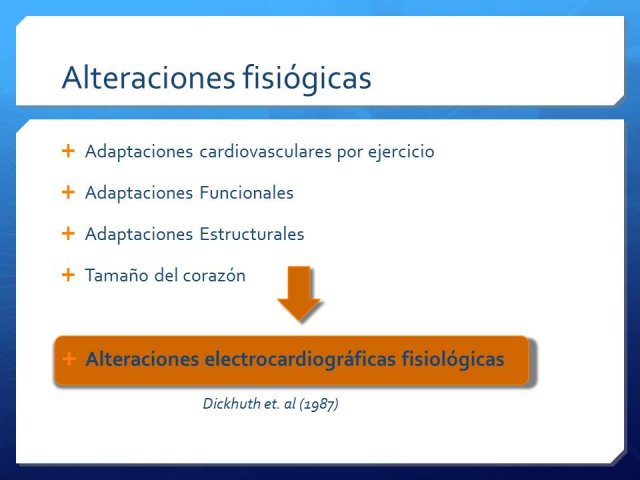 Alteraciones fisiógicas

+ Adaptaciones cardiovasculares por ejercicio

+ Adaptaciones Funcionales

+ Adaptaciones Estructurales

+ Tamaño del corazón

+ Alteraciones electrocardiográficas fisiológicas

Dickhuth et. al (1987)